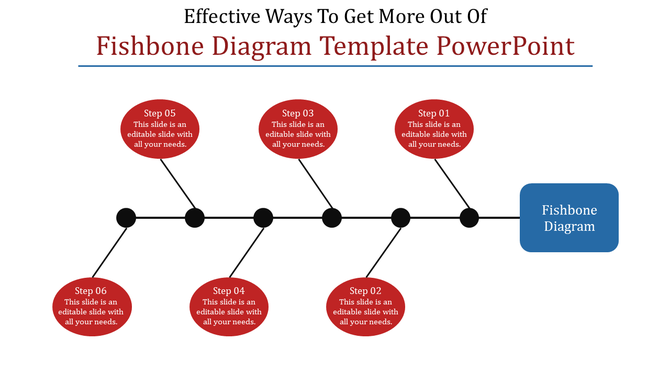 Effective Ways To Get More Out Of
Fishbone Diagram Template PowerPoint

Step 05
This slide is an editable slide with all your needs.

Step 03
This slide is an editable slide with all your needs.

Step 01
This slide is an editable slide with all your needs.

Fishbone Diagram

Step 06
This slide is an editable slide with all your needs.

Step 04
This slide is an editable slide with all your needs.

Step 02
This slide is an editable slide with all your needs.